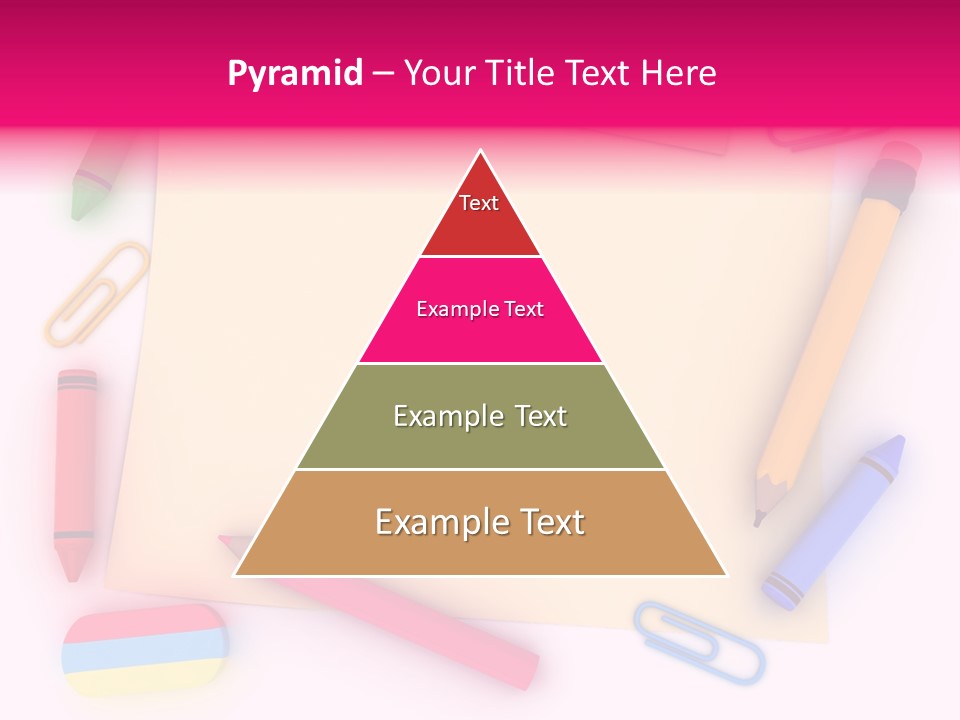 Pyramid – Your Title Text Here

Text

Example Text

Example Text

Example Text